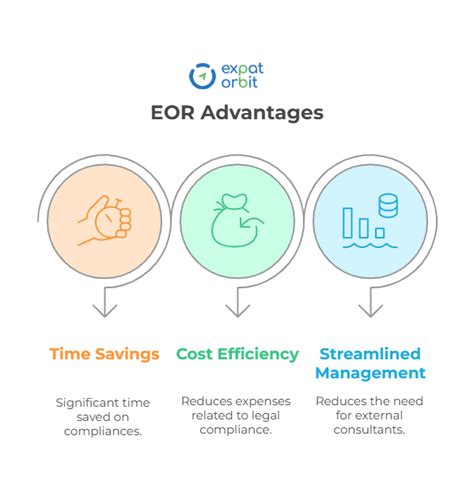 expat orbit

EOR Advantages

Time Savings

Significant time saved on compliances.

Cost Efficiency

Reduces expenses related to legal compliance.

Streamlined Management

Reduces the need for external consultants.